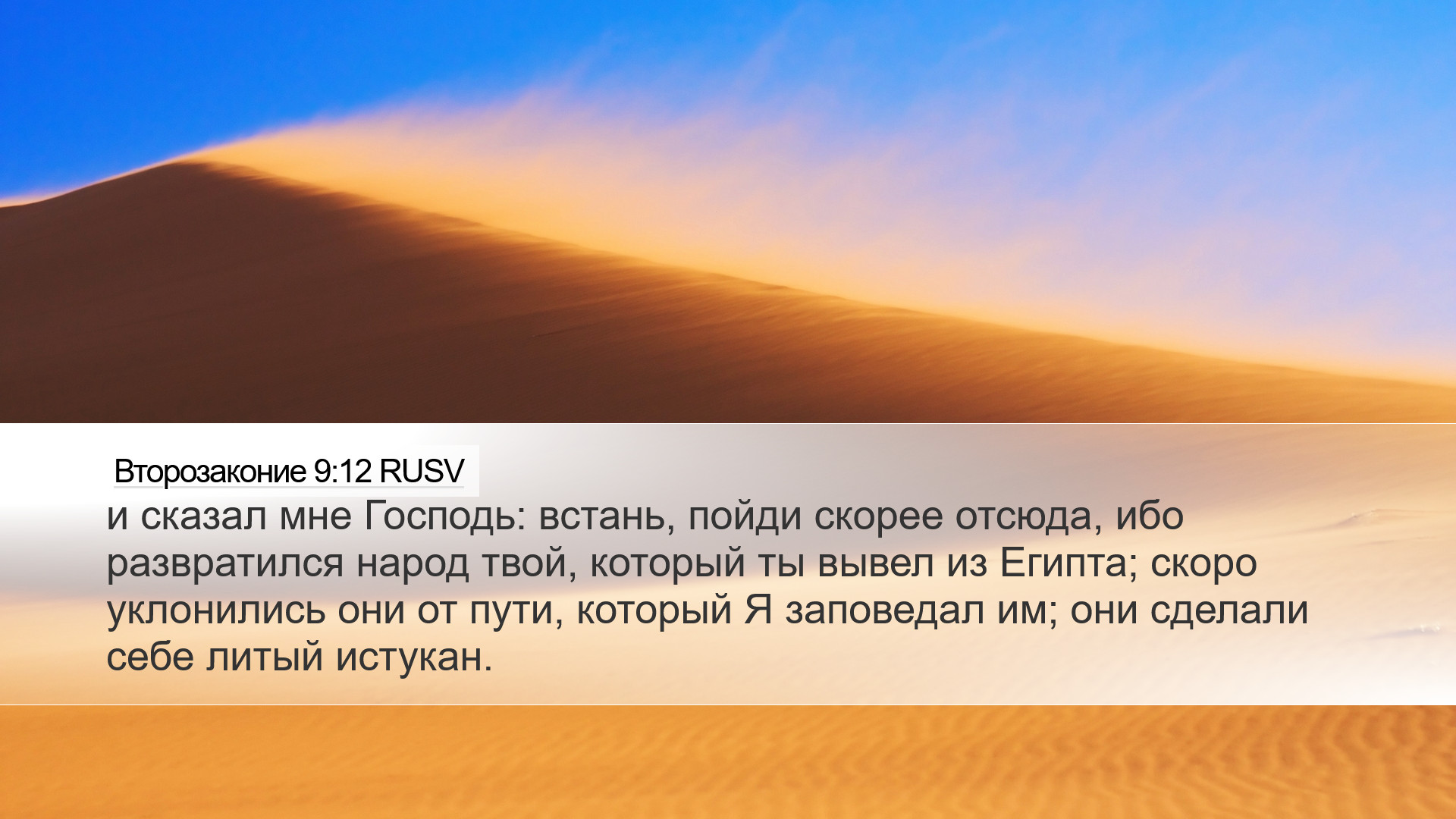 Второзаконие 9:12 RUSV
и сказал мне Господь: встань, пойди скорее отсюда, ибо развратился народ твой, который ты вывел из Египта; скоро уклонились они от пути, который Я заповедал им; они сделали себе литый истукан.